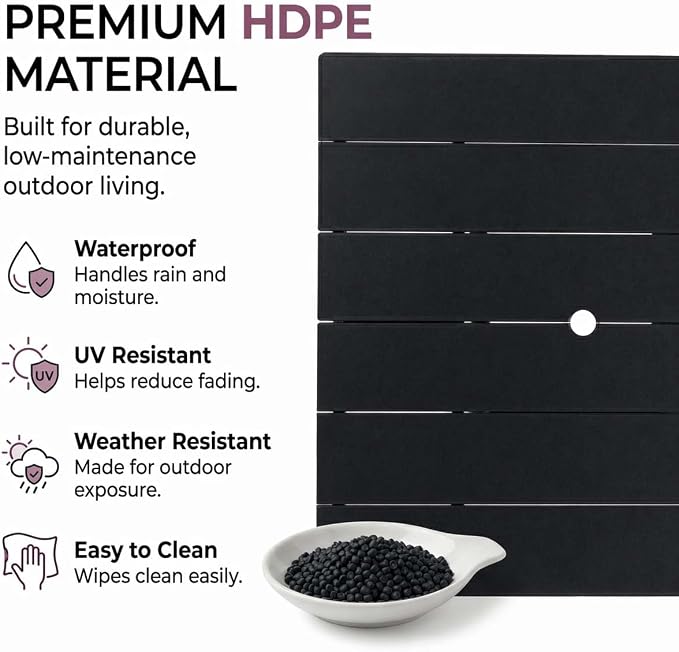 PREMIUM HDPE MATERIAL

Built for durable, low-maintenance outdoor living.

Waterproof
Handles rain and moisture.

UV
UV Resistant
Helps reduce fading.

Weather Resistant
Made for outdoor exposure.

Easy to Clean
Wipes clean easily.